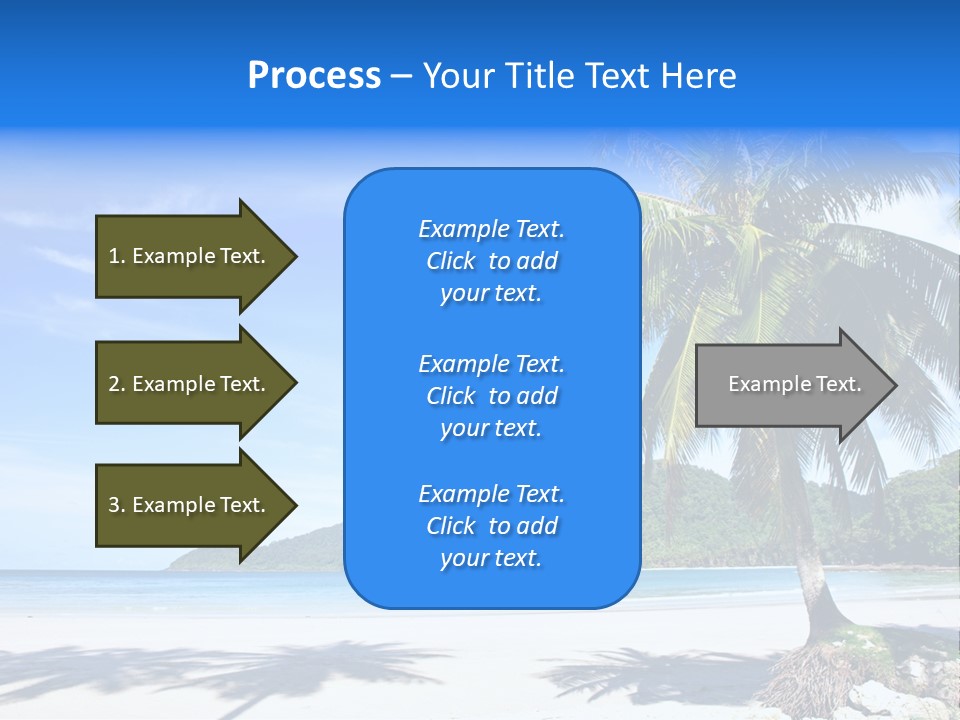 Process – Your Title Text Here

1. Example Text.

2. Example Text.

3. Example Text.

Example Text. Click to add your text.

Example Text. Click to add your text.

Example Text. Click to add your text.

Example Text.